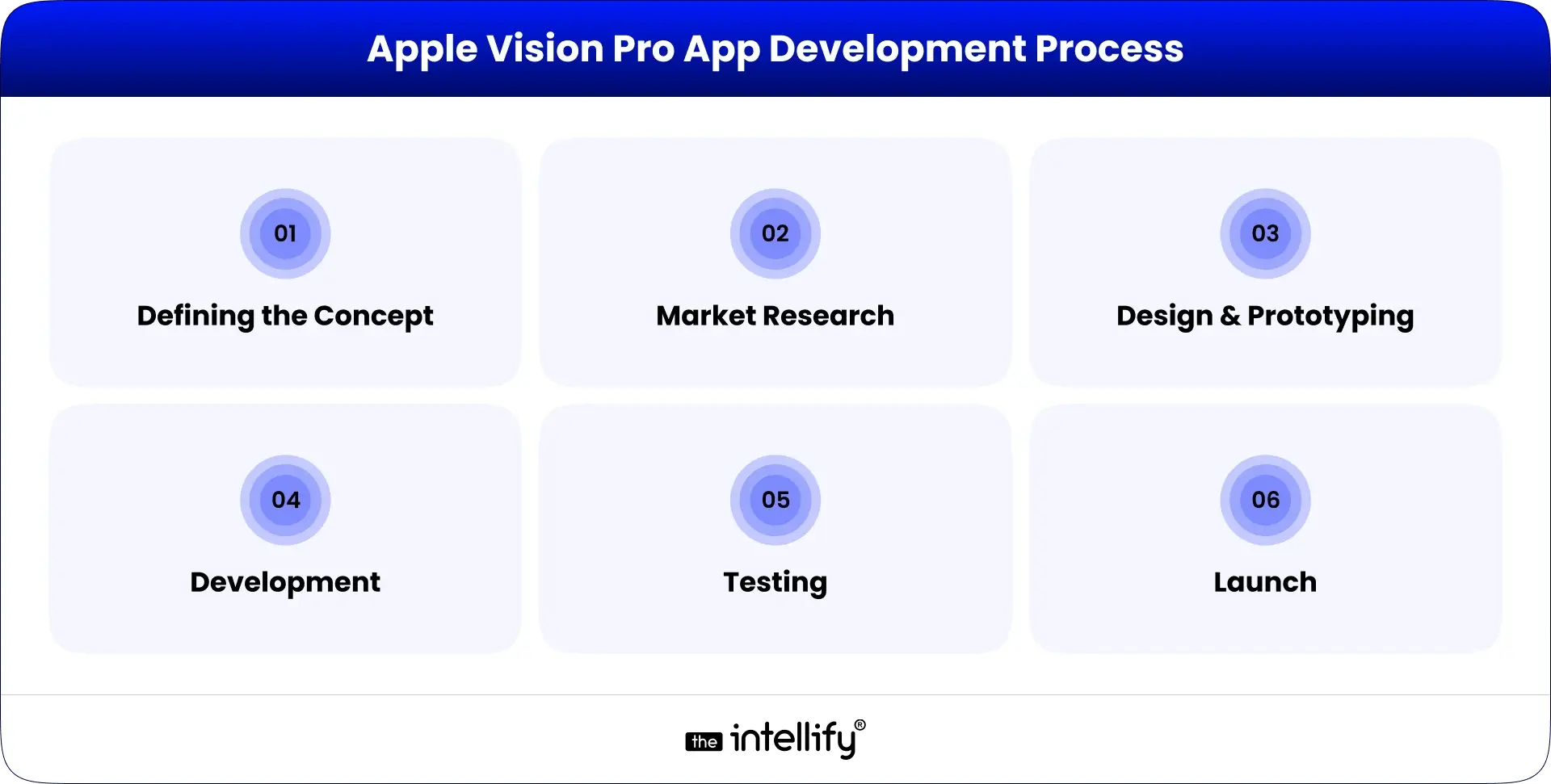 Apple Vision Pro App Development Process

01
Defining the Concept

02
Market Research

03
Design & Prototyping

04
Development

05
Testing

06
Launch

the intellify®